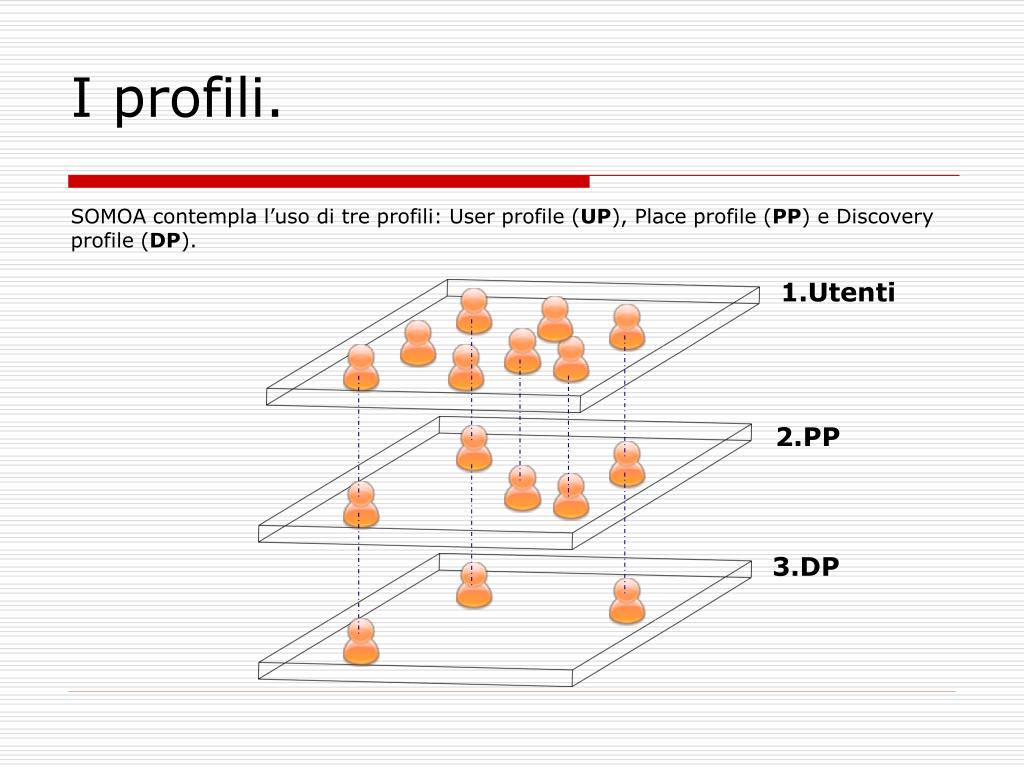 I profili.

SOMOA contempla l’uso di tre profili: User profile (UP), Place profile (PP) e Discovery profile (DP).

1.Utenti

2.PP

3.DP